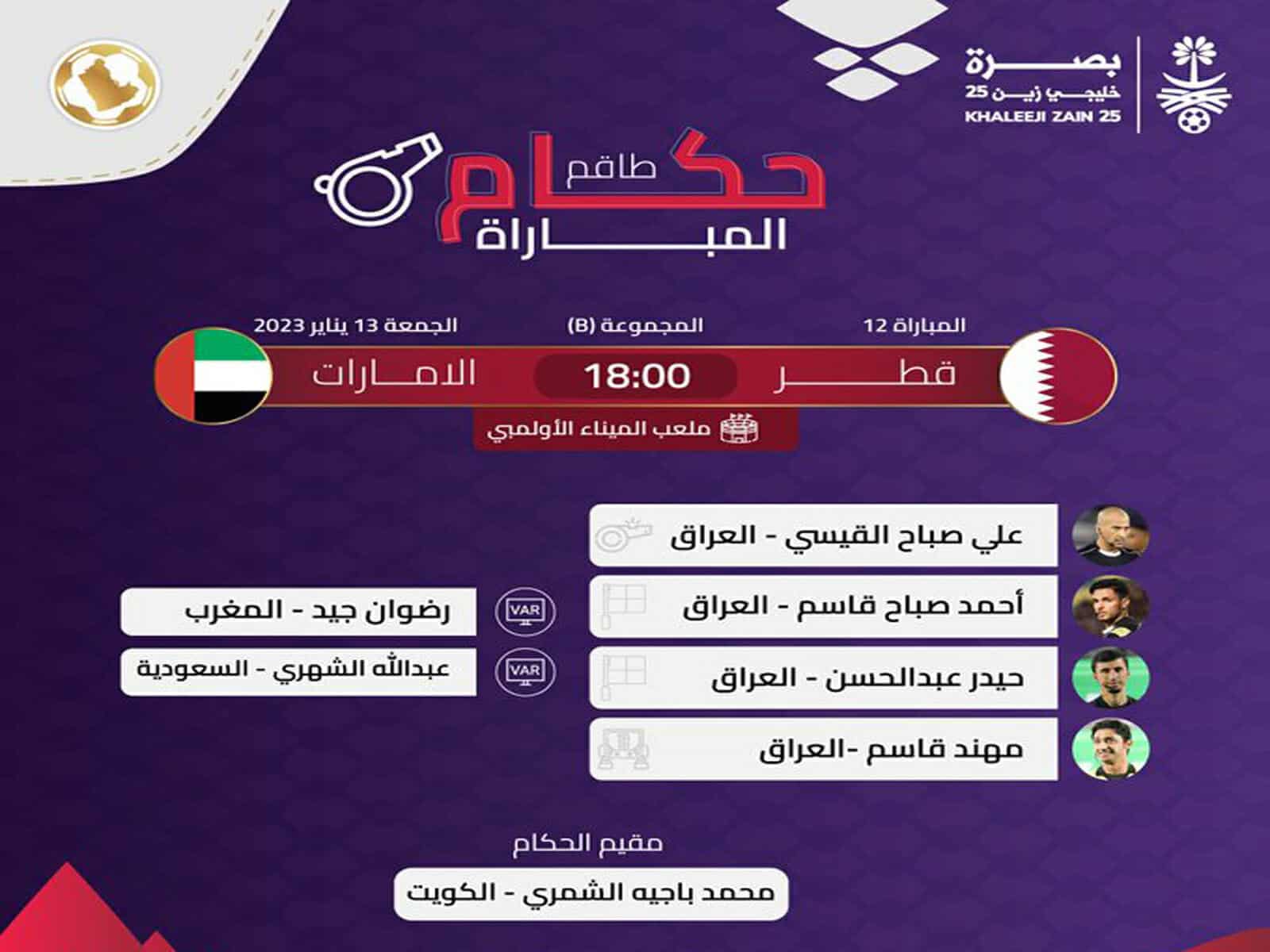 بصرة
خليجي زين 25
KHALEEJI ZAIN 25

طاقم
حكام
المباراة

المباراة 12
المجموعة (B)
الجمعة 13 يناير 2023

قطر
18:00
الامارات

ملعب الميناء الأولمبي

علي صباح القيسي - العراق
أحمد صباح قاسم - العراق
حيدر عبدالحسن - العراق
مهند قاسم -العراق

VAR
رضوان جيد - المغرب
VAR
عبدالله الشهري - السعودية

مقيم الحكام
محمد باجيه الشمري - الكويت